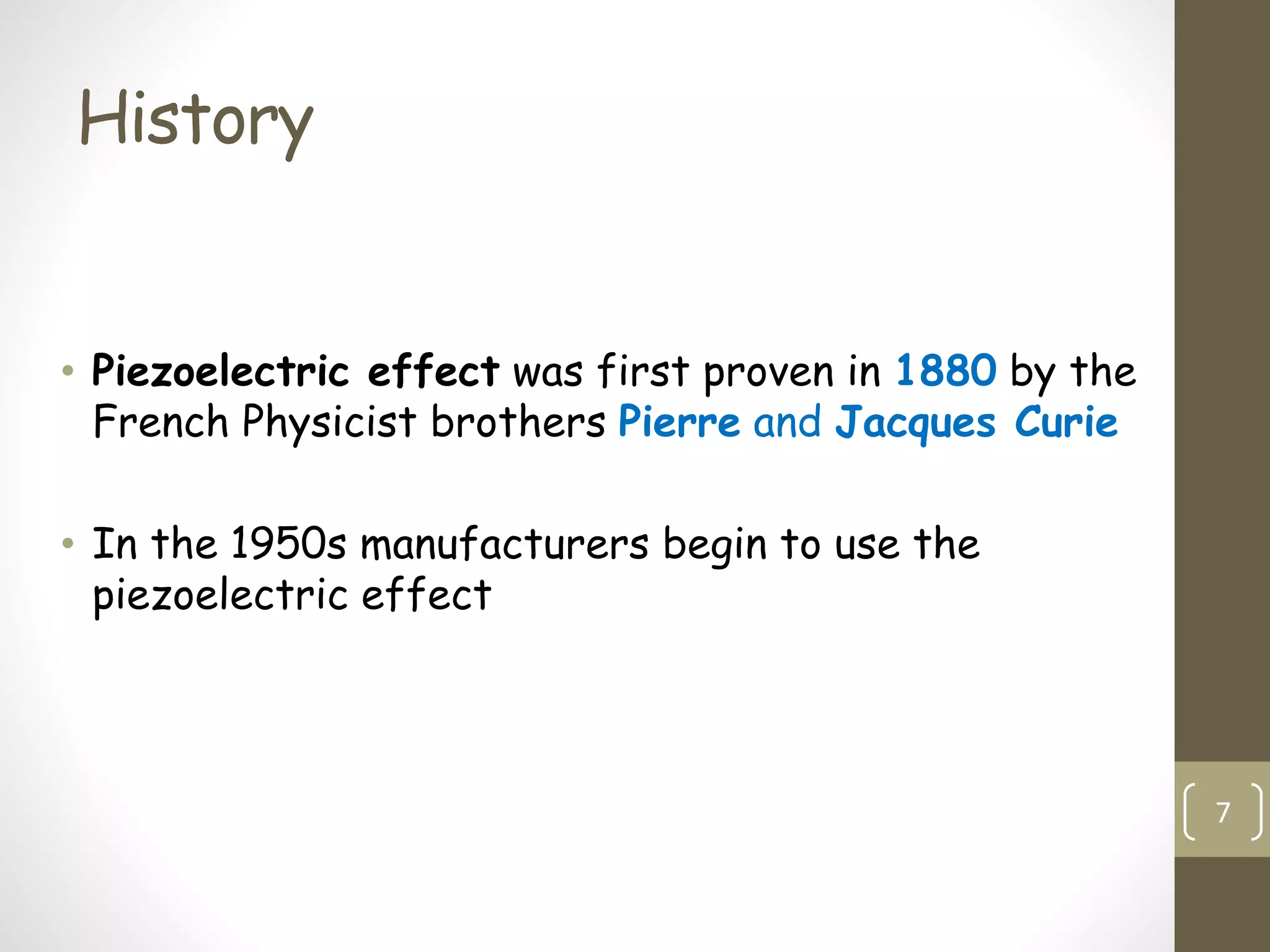 History

• Piezoelectric effect was first proven in 1880 by the French Physicist brothers Pierre and Jacques Curie

• In the 1950s manufacturers begin to use the piezoelectric effect

7